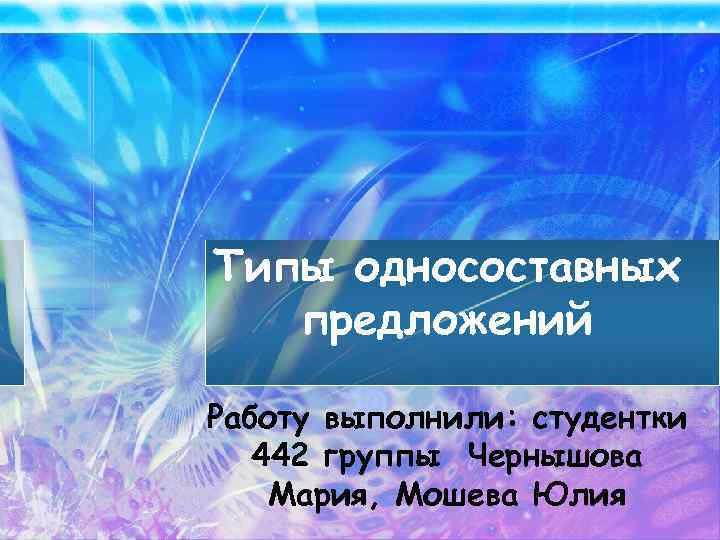 Типы односоставных предложений

Работу выполнили: студентки 442 группы Чернышова Мария, Мошева Юлия